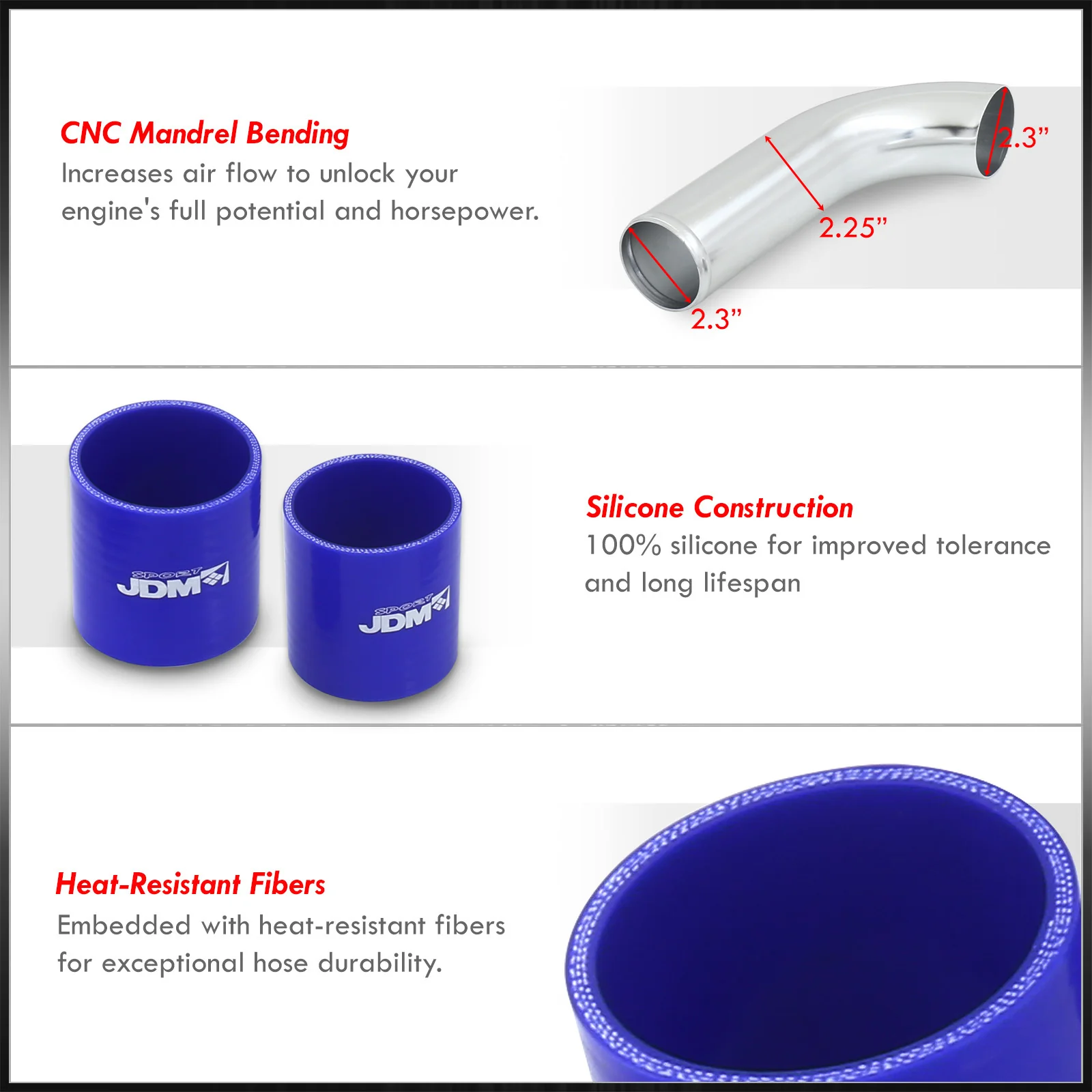 CNC Mandrel Bending
Increases air flow to unlock your engine's full potential and horsepower.

2.3”
2.25”
2.3”

SPORT JDM
SPORT JDM

Silicone Construction
100% silicone for improved tolerance and long lifespan

Heat-Resistant Fibers
Embedded with heat-resistant fibers for exceptional hose durability.